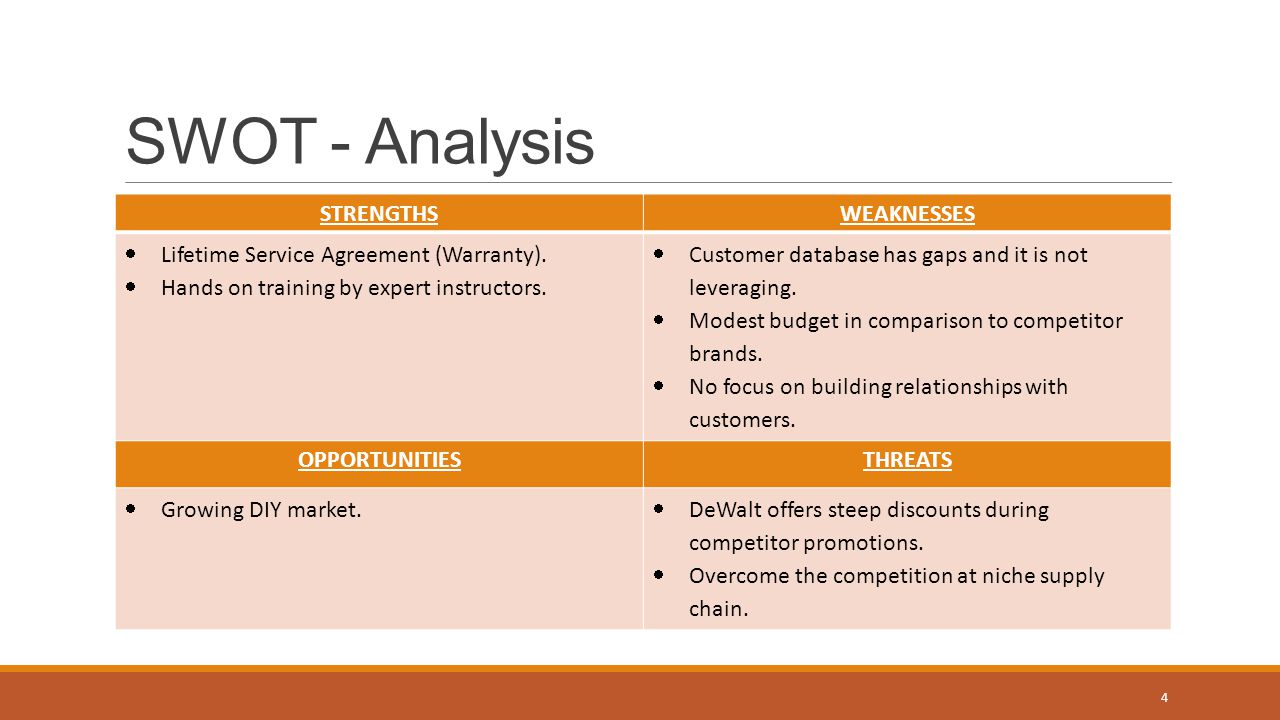 SWOT - Analysis

| STRENGTHS | WEAKNESSES |
|---|---|
| • Lifetime Service Agreement (Warranty). • Hands on training by expert instructors. | • Customer database has gaps and it is not leveraging. • Modest budget in comparison to competitor brands. • No focus on building relationships with customers. |
| OPPORTUNITIES | THREATS |
| • Growing DIY market. | • DeWalt offers steep discounts during competitor promotions. • Overcome the competition at niche supply chain. |

4